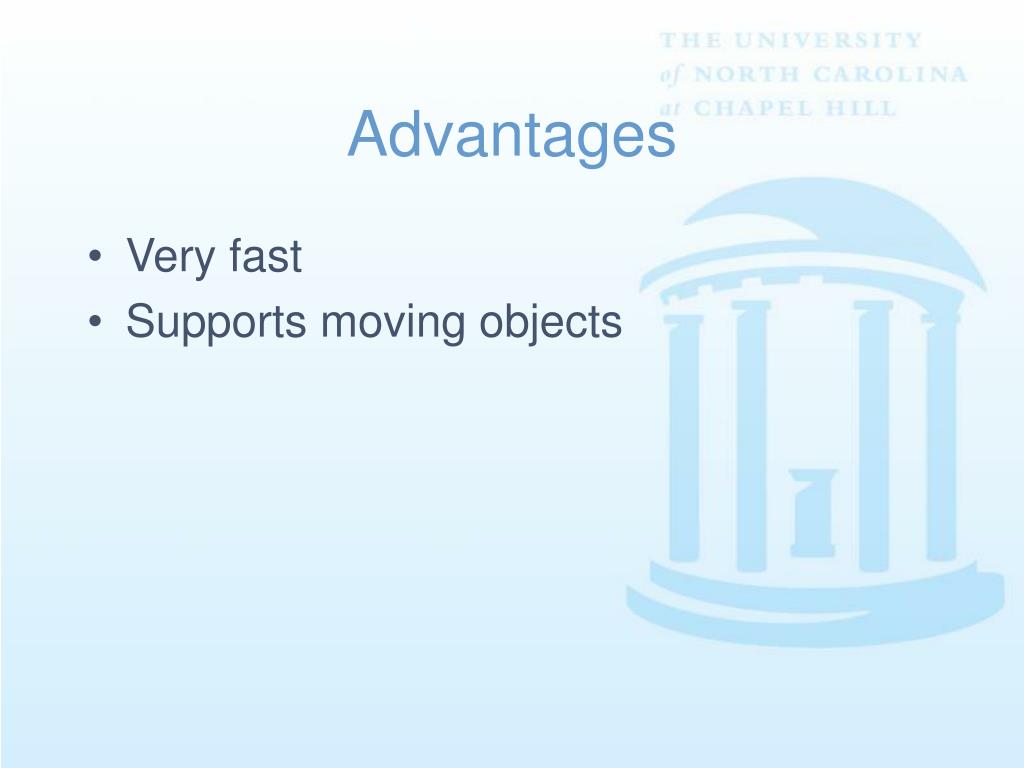 THE UNIVERSITY
of NORTH CAROLINA
at CHAPEL HILL

Advantages

• Very fast
• Supports moving objects